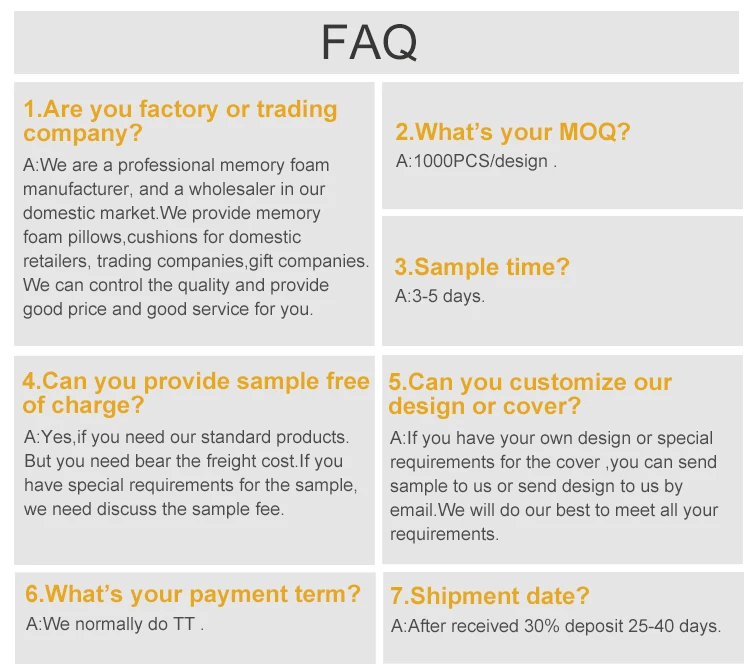 FAQ

1.Are you factory or trading company?

A:We are a professional memory foam manufacturer, and a wholesaler in our domestic market.We provide memory foam pillows,cushions for domestic retailers, trading companies,gift companies. We can control the quality and provide good price and good service for you.

2.What's your MOQ?

A:1000PCS/design .

3.Sample time?

A:3-5 days.

4.Can you provide sample free of charge?

A:Yes,if you need our standard products. But you need bear the freight cost.If you have special requirements for the sample, we need discuss the sample fee.

5.Can you customize our design or cover?

A:If you have your own design or special requirements for the cover ,you can send sample to us or send design to us by email.We will do our best to meet all your requirements.

6.What's your payment term?

A:We normally do TT .

7.Shipment date?

A:After received 30% deposit 25-40 days.